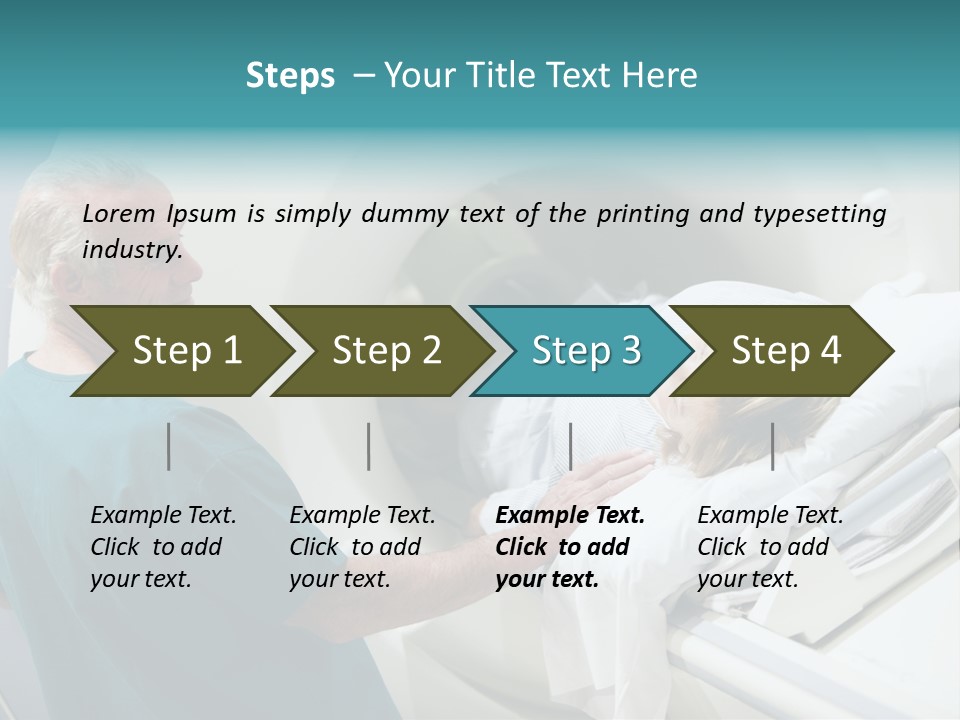 Steps – Your Title Text Here

Lorem Ipsum is simply dummy text of the printing and typesetting industry.

Step 1

Step 2

Step 3

Step 4

Example Text. Click to add your text.

Example Text. Click to add your text.

Example Text. Click to add your text.

Example Text. Click to add your text.